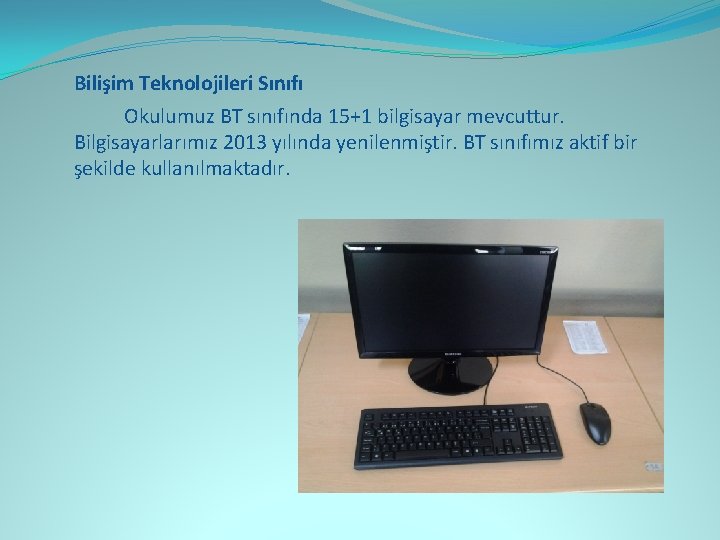 Bilişim Teknolojileri Sınıfı

Okulumuz BT sınıfında 15+1 bilgisayar mevcuttur. Bilgisayarlarımız 2013 yılında yenilenmiştir. BT sınıfımız aktif bir şekilde kullanılmaktadır.